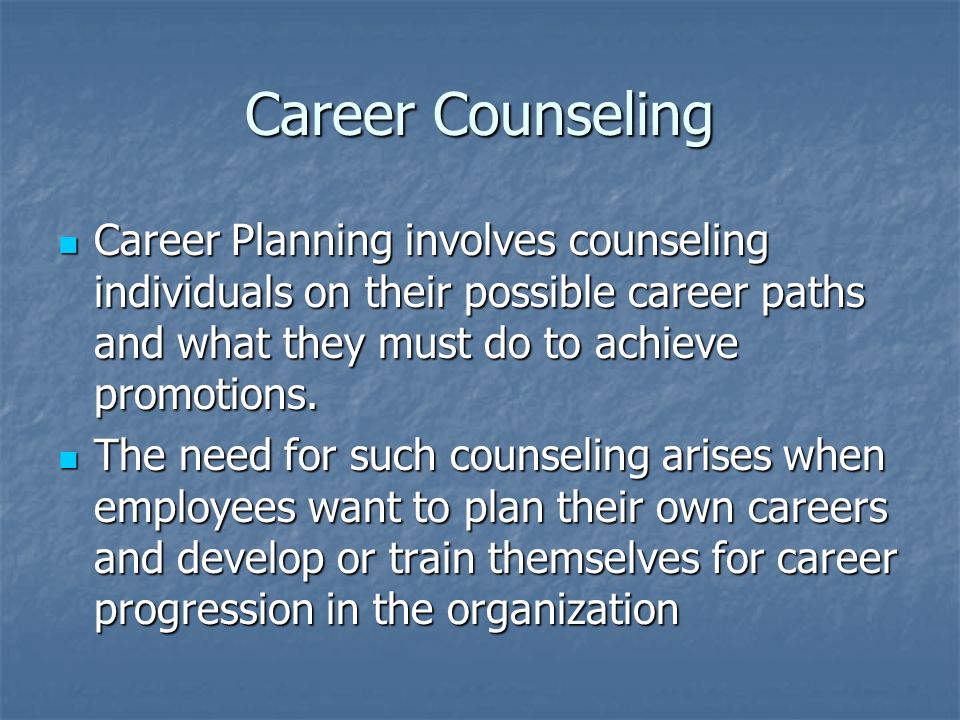 Career Counseling

- Career Planning involves counseling individuals on their possible career paths and what they must do to achieve promotions.
- The need for such counseling arises when employees want to plan their own careers and develop or train themselves for career progression in the organization